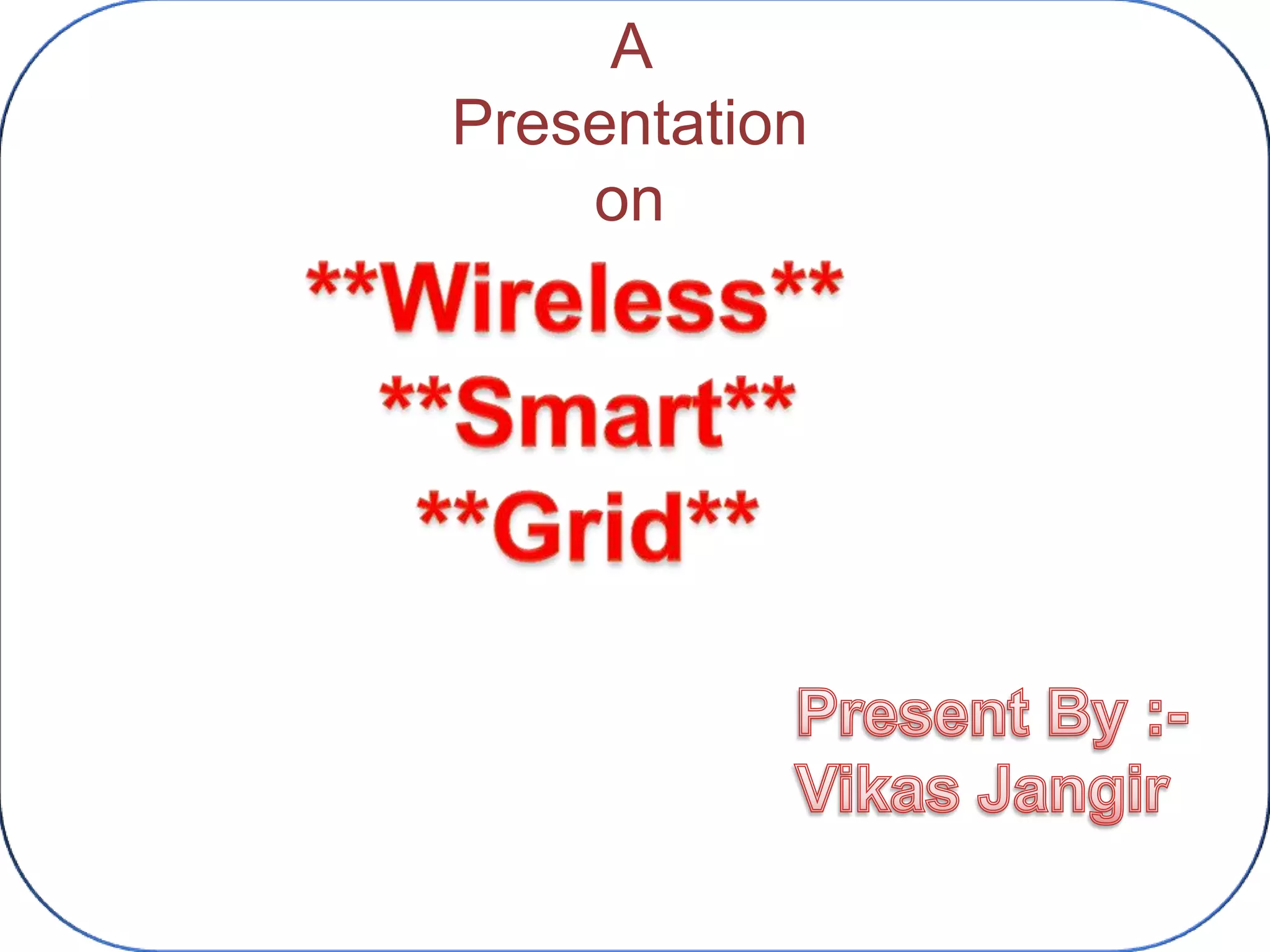 A
Presentation
on

\*\*Wireless\*\*
\*\*Smart\*\*
\*\*Grid\*\*

Present By :-
Vikas Jangir